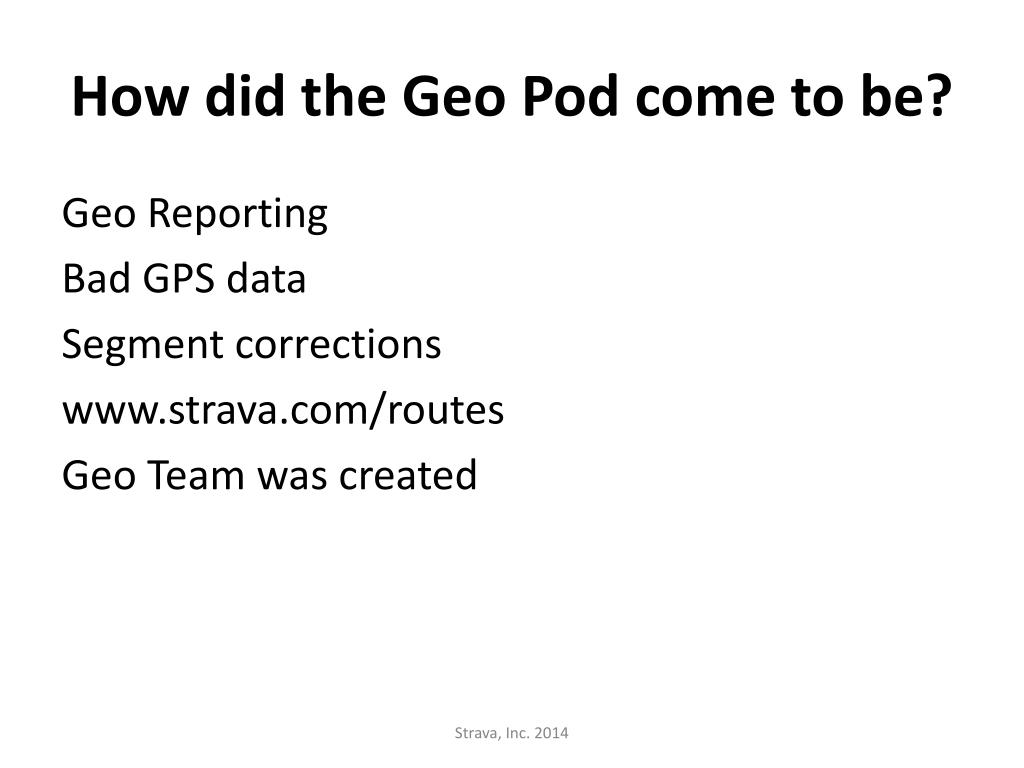 How did the Geo Pod come to be?

Geo Reporting
Bad GPS data
Segment corrections
www.strava.com/routes
Geo Team was created

Strava, Inc. 2014